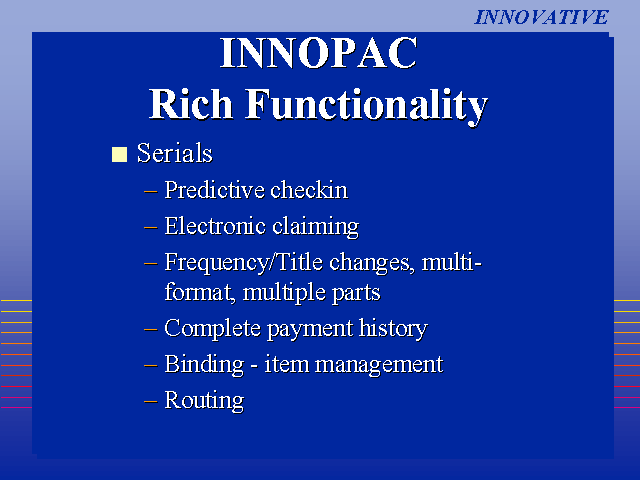 INNOVATIVE

INNOPAC
Rich Functionality

■ Serials
– Predictive checkin
– Electronic claiming
– Frequency/Title changes, multi-format, multiple parts
– Complete payment history
– Binding - item management
– Routing